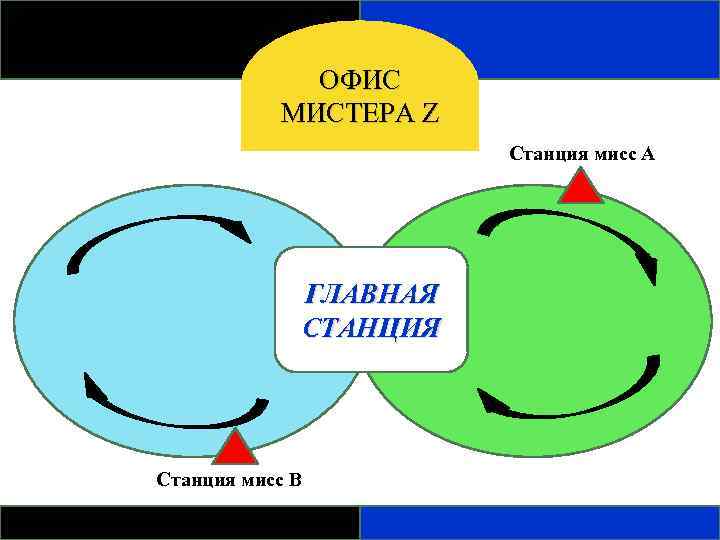 ОФИС МИСТЕРА Z

Станция мисс А

ГЛАВНАЯ СТАНЦИЯ

Станция мисс В